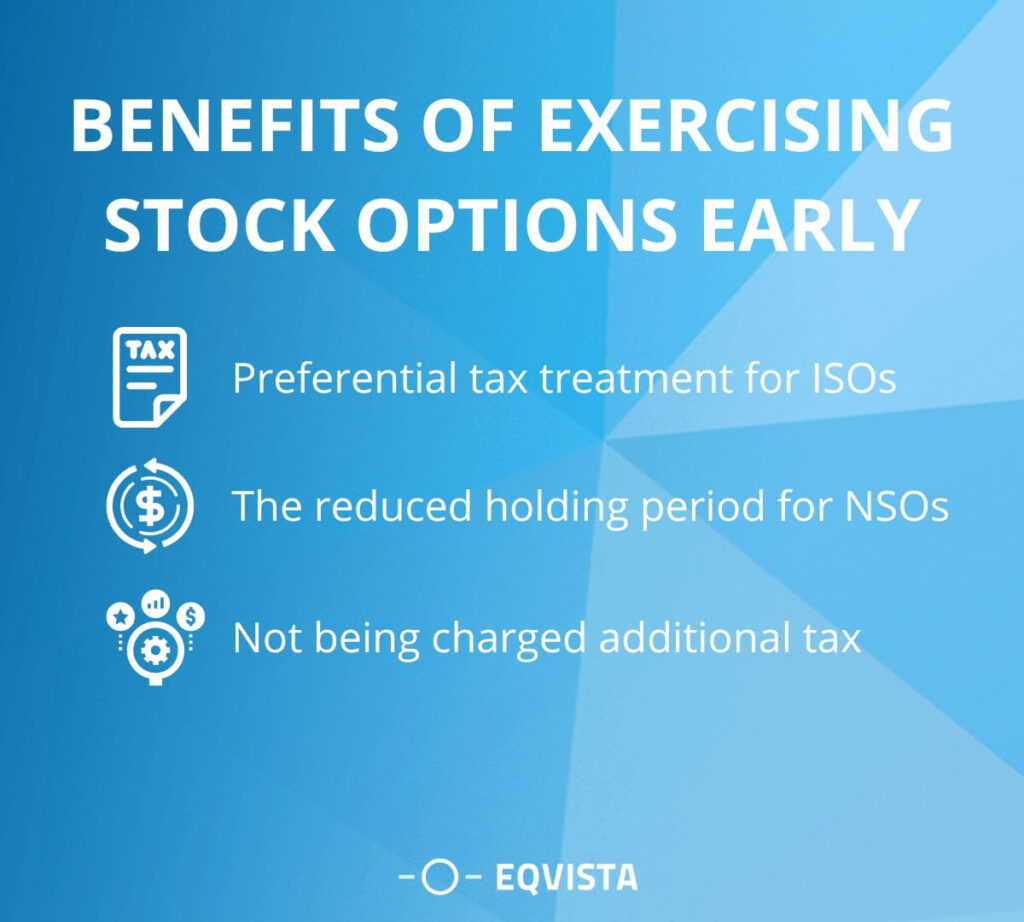 BENEFITS OF EXERCISING STOCK OPTIONS EARLY

TAX

Preferential tax treatment for ISOs

$

The reduced holding period for NSOs

$

Not being charged additional tax

EQVISTA